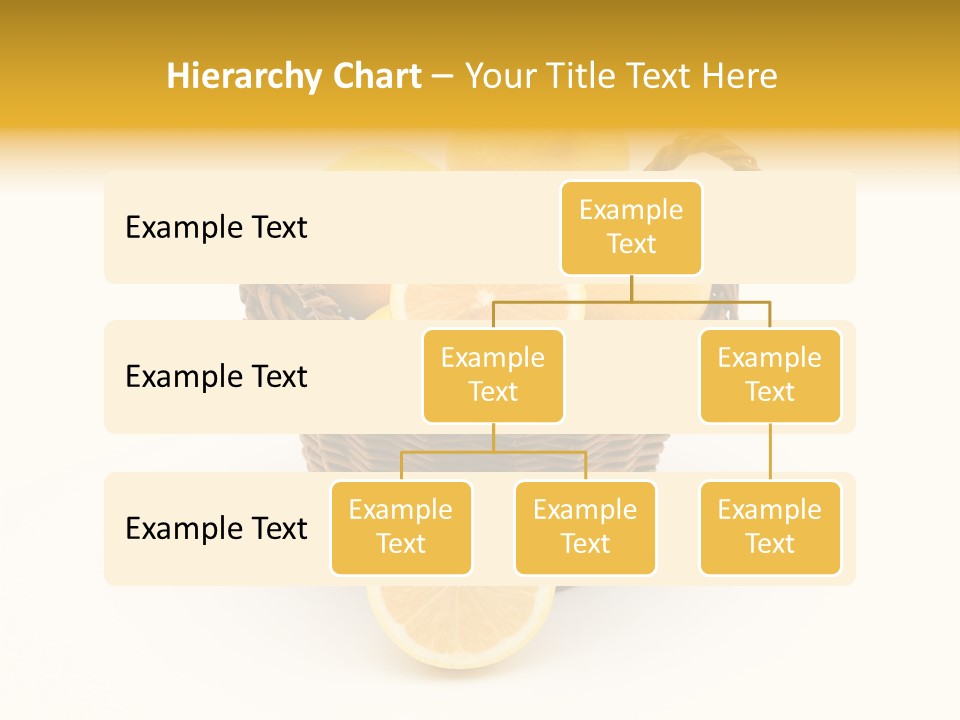 Hierarchy Chart – Your Title Text Here

Example Text

Example Text

Example Text

Example Text

Example Text

Example Text

Example Text

Example Text

Example Text